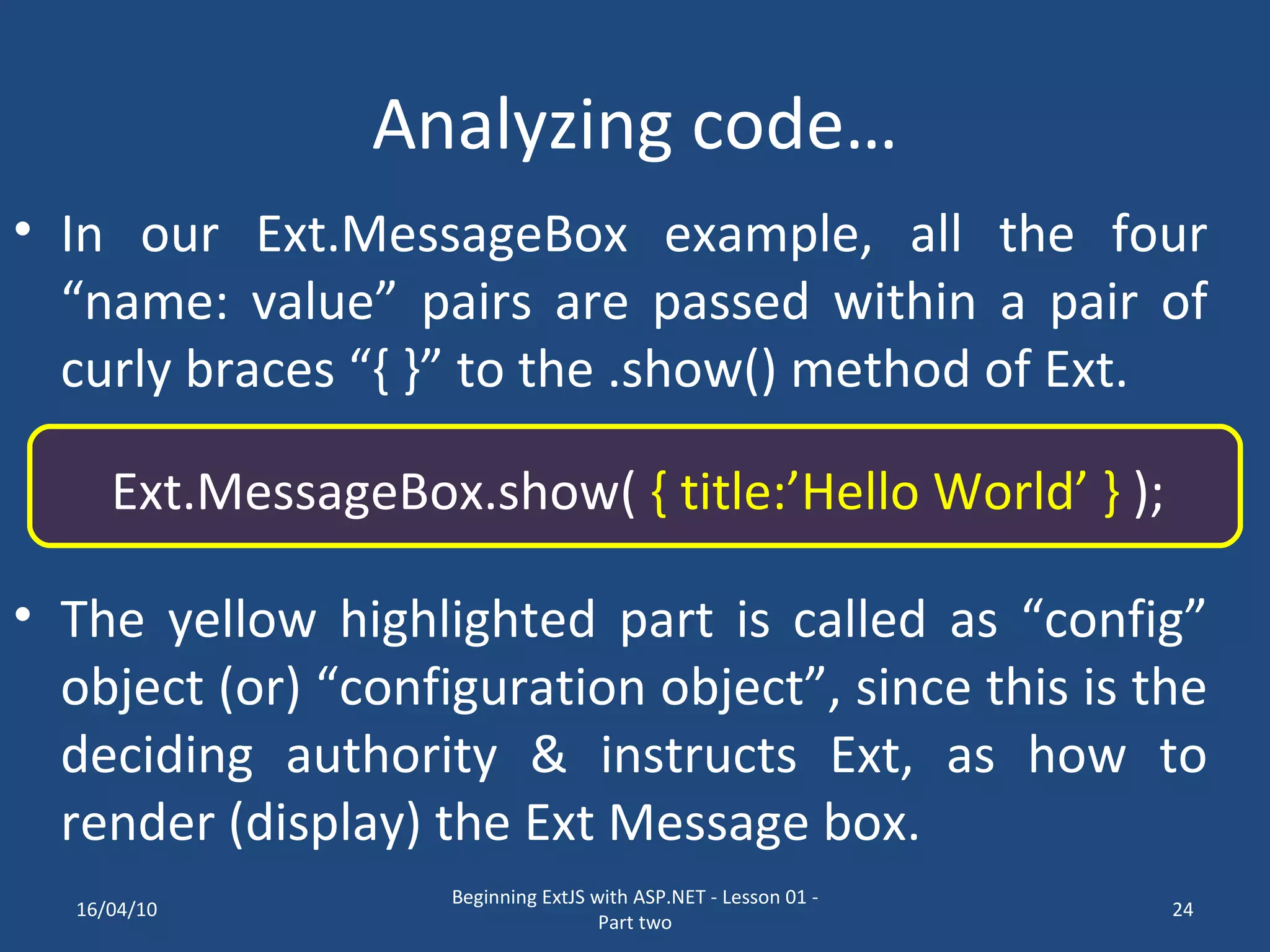 Analyzing code…

• In our Ext.MessageBox example, all the four “name: value” pairs are passed within a pair of curly braces “{ }” to the .show() method of Ext.

Ext.MessageBox.show( { title:’Hello World’ } );

• The yellow highlighted part is called as “config” object (or) “configuration object”, since this is the deciding authority & instructs Ext, as how to render (display) the Ext Message box.

16/04/10

Beginning ExtJS with ASP.NET - Lesson 01 - Part two

24